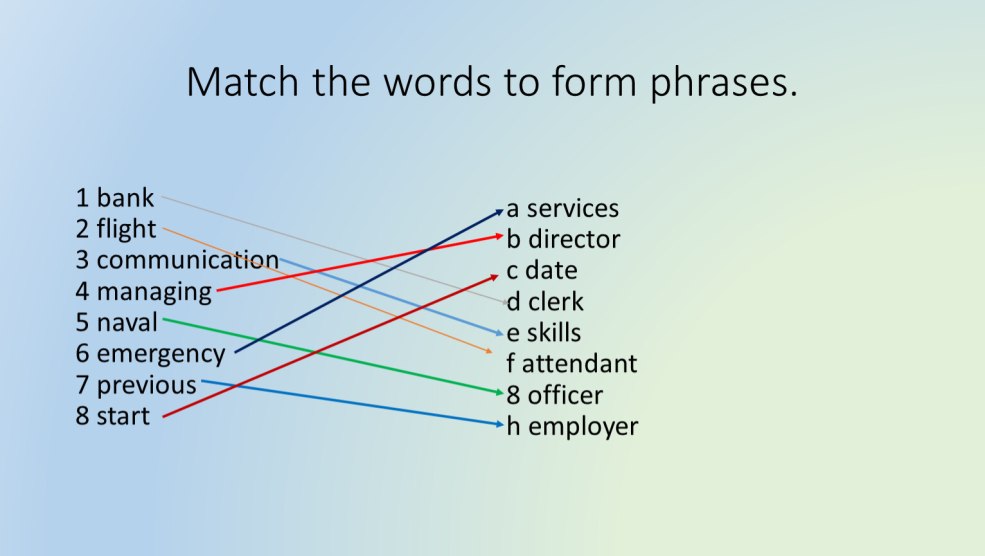 Match the words to form phrases.

1 bank
2 flight
3 communication
4 managing
5 naval
6 emergency
7 previous
8 start

a services
b director
c date
d clerk
e skills
f attendant
8 officer
h employer